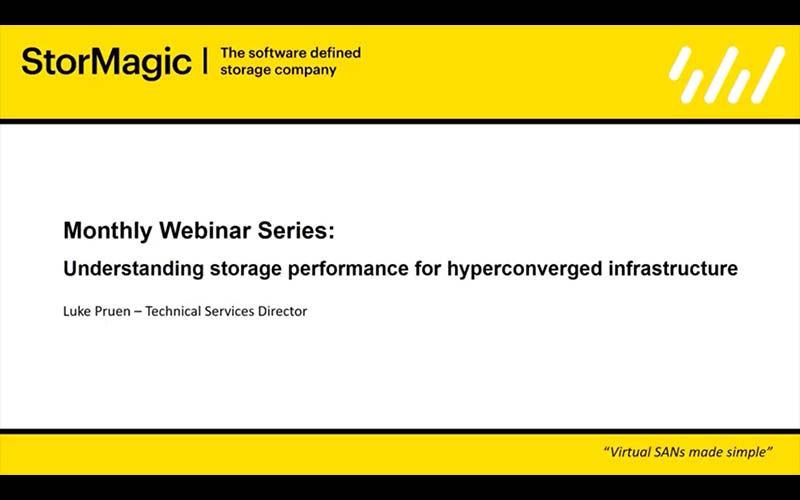 StorMagic | The software defined storage company

Monthly Webinar Series:

Understanding storage performance for hyperconverged infrastructure

Luke Pruen – Technical Services Director

"Virtual SANs made simple"